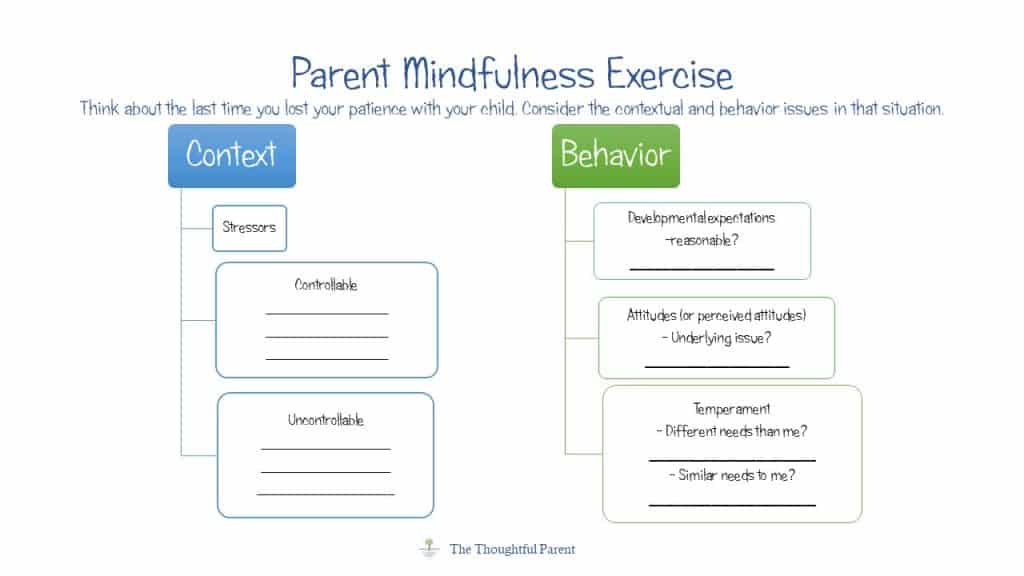 Parent Mindfulness Exercise

Think about the last time you lost your patience with your child. Consider the contextual and behavior issues in that situation.

Context

Stressors

Controllable

______________
______________
______________

Uncontrollable

______________
______________
______________

Behavior

Developmental expectations
-reasonable?
______________

Attitudes (or perceived attitudes)
- Underlying issue?
______________

Temperament
- Different needs than me?
______________
- Similar needs to me?
______________

The Thoughtful Parent